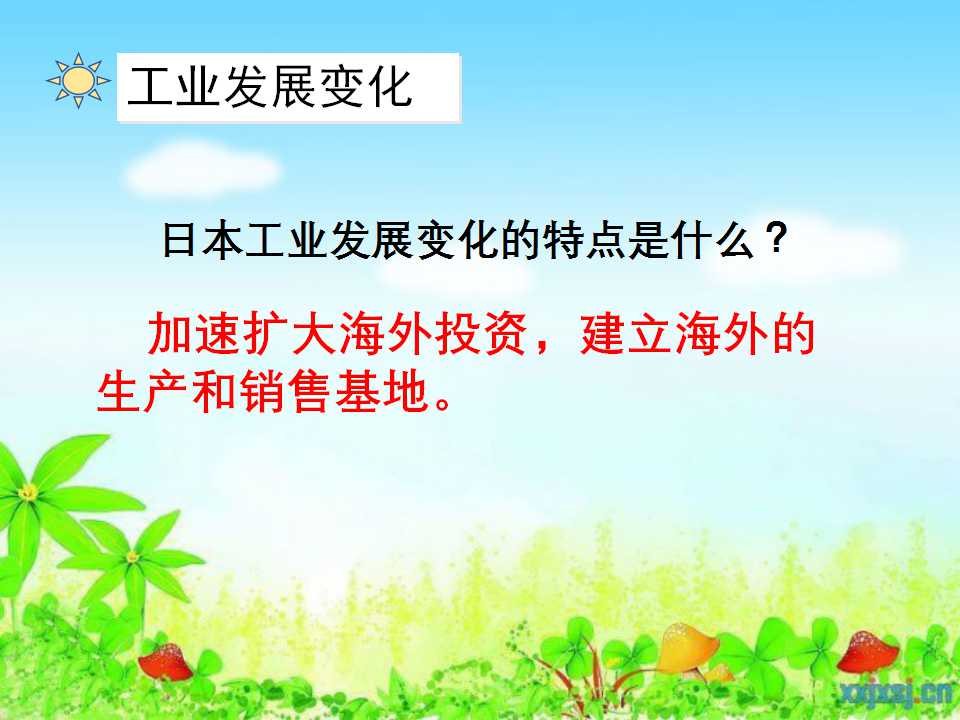 工业发展变化

日本工业发展变化的特点是什么？

加速扩大海外投资，建立海外的生产和销售基地。

xxjxsj.cn